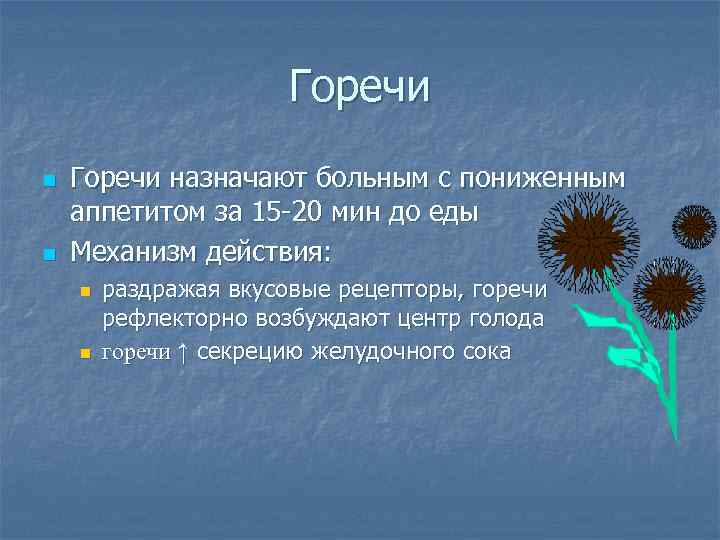 Горечи

Горечи назначают больным с пониженным аппетитом за 15-20 мин до еды

Механизм действия:

раздражая вкусовые рецепторы, горечи рефлекторно возбуждают центр голода

горечи ↑ секрецию желудочного сока